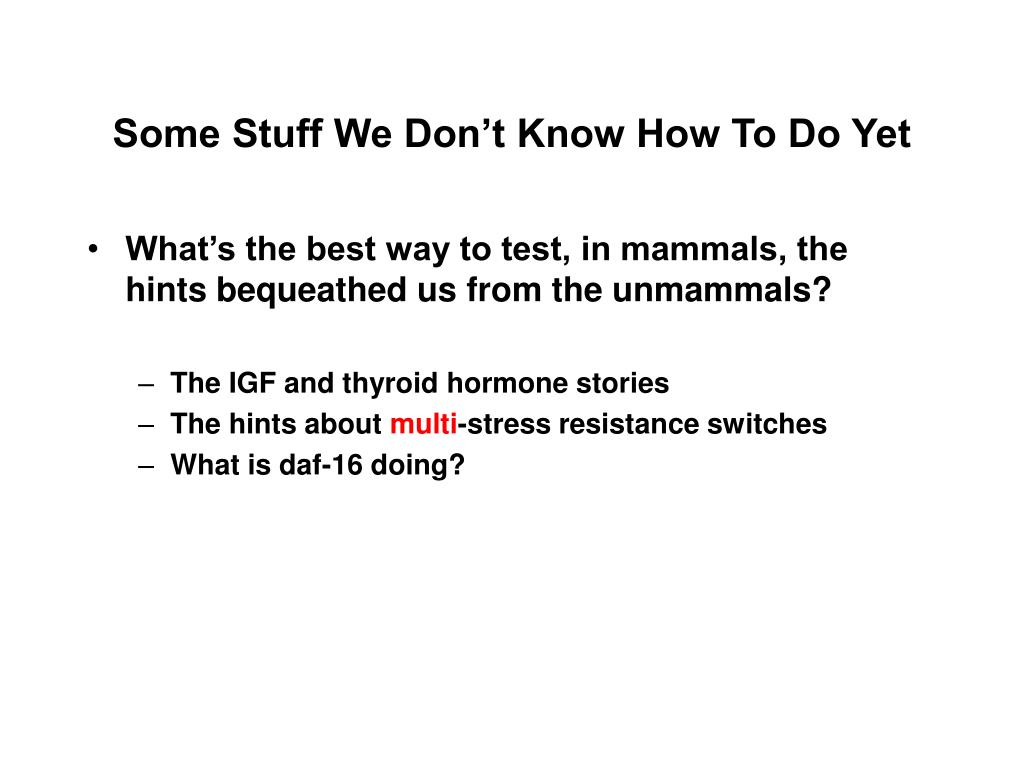 Some Stuff We Don’t Know How To Do Yet

• What’s the best way to test, in mammals, the hints bequeathed us from the unmammals?

– The IGF and thyroid hormone stories
– The hints about multi-stress resistance switches
– What is daf-16 doing?